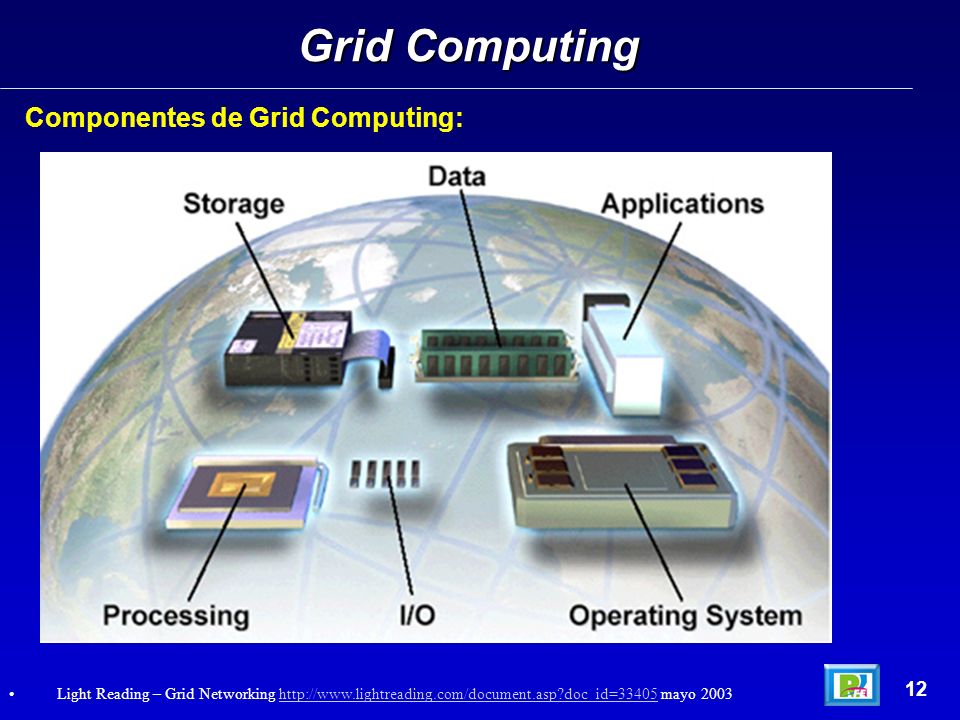 Grid Computing

Componentes de Grid Computing:

Storage
Data
Applications
Processing
I/O
Operating System

• Light Reading – Grid Networking http://www.lightreading.com/document.asp?doc_id=33405 mayo 2003

12